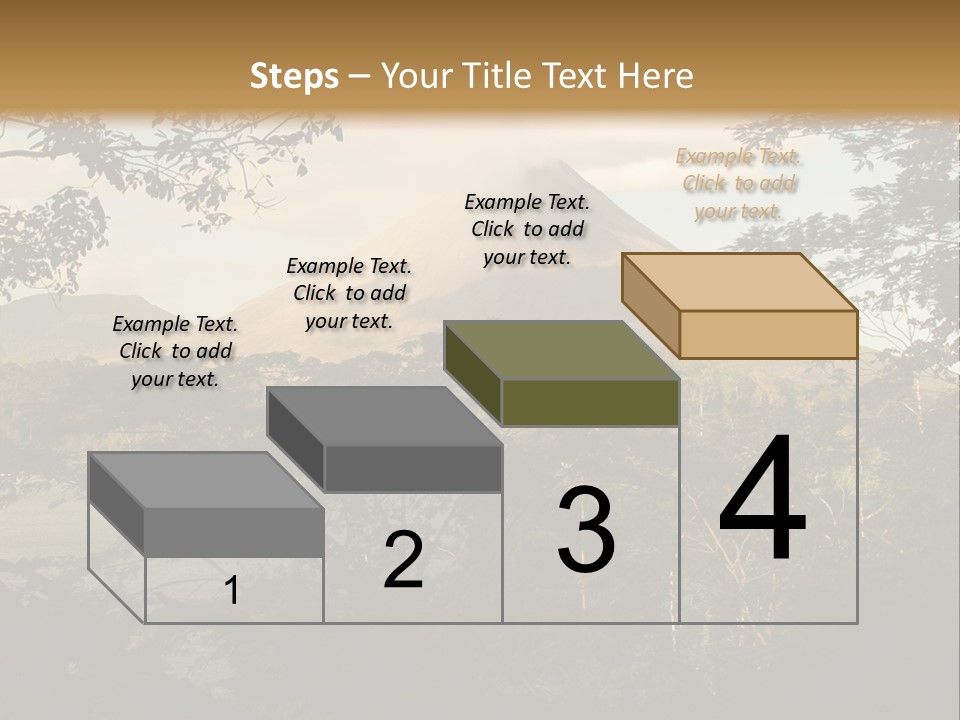 Steps – Your Title Text Here

Example Text. Click to add your text.

Example Text. Click to add your text.

Example Text. Click to add your text.

Example Text. Click to add your text.

1

2

3

4